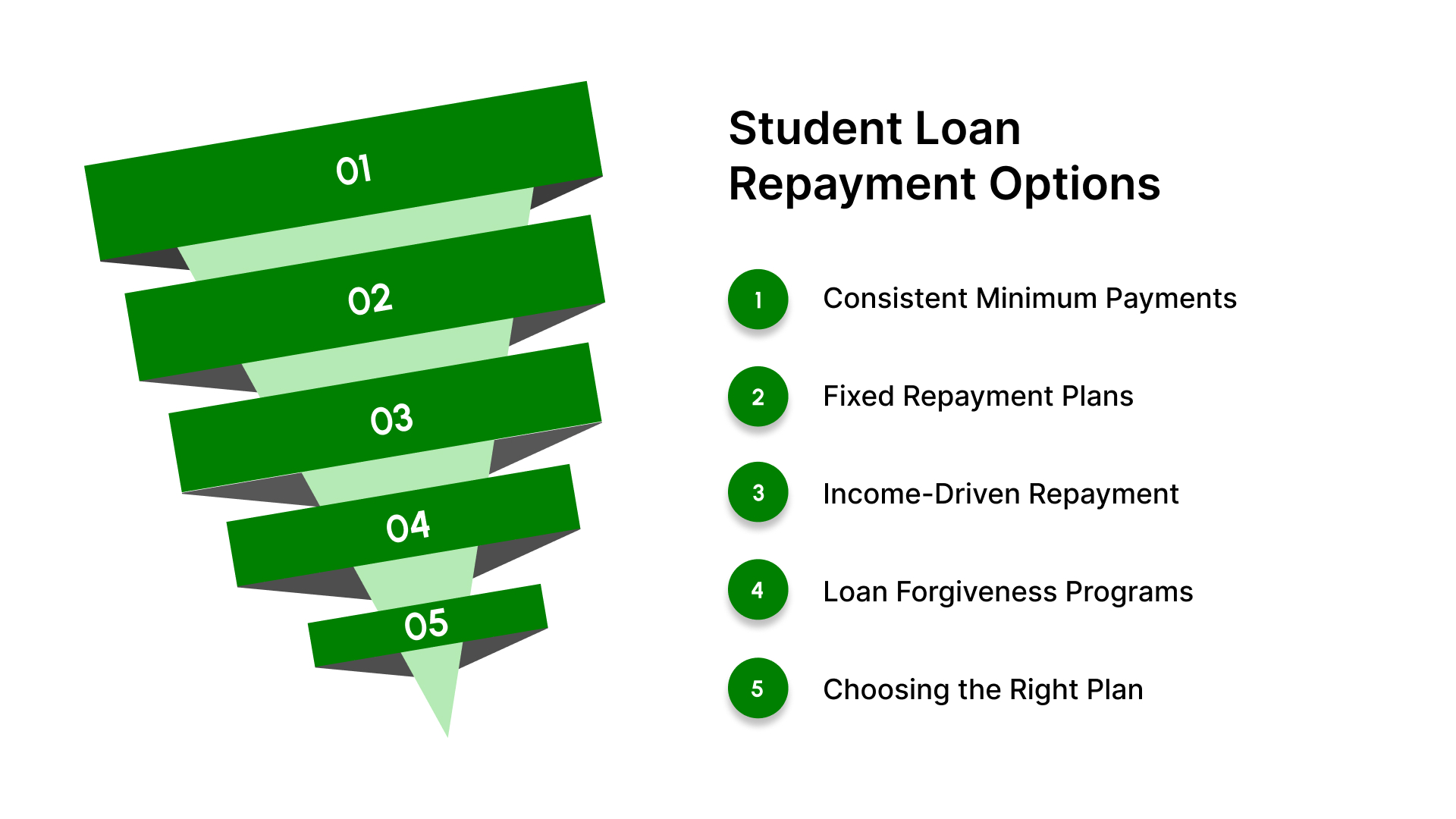 01
02
03
04
05

Student Loan Repayment Options

1 Consistent Minimum Payments

2 Fixed Repayment Plans

3 Income-Driven Repayment

4 Loan Forgiveness Programs

5 Choosing the Right Plan